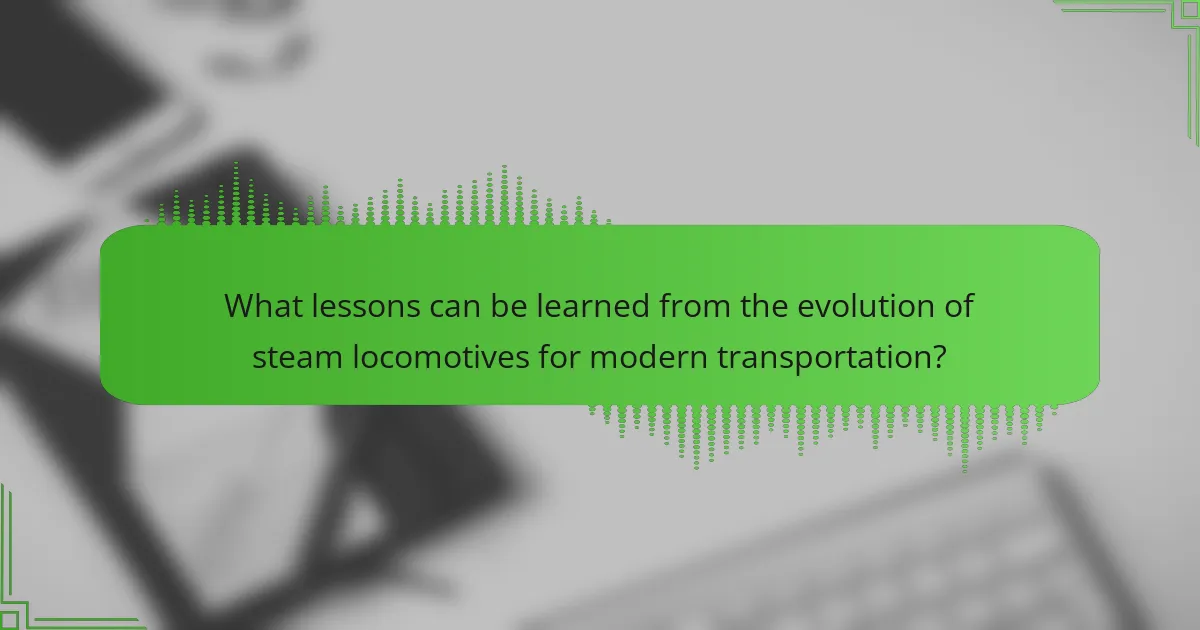 What lessons can be learned from the evolution of steam locomotives for modern transportation?